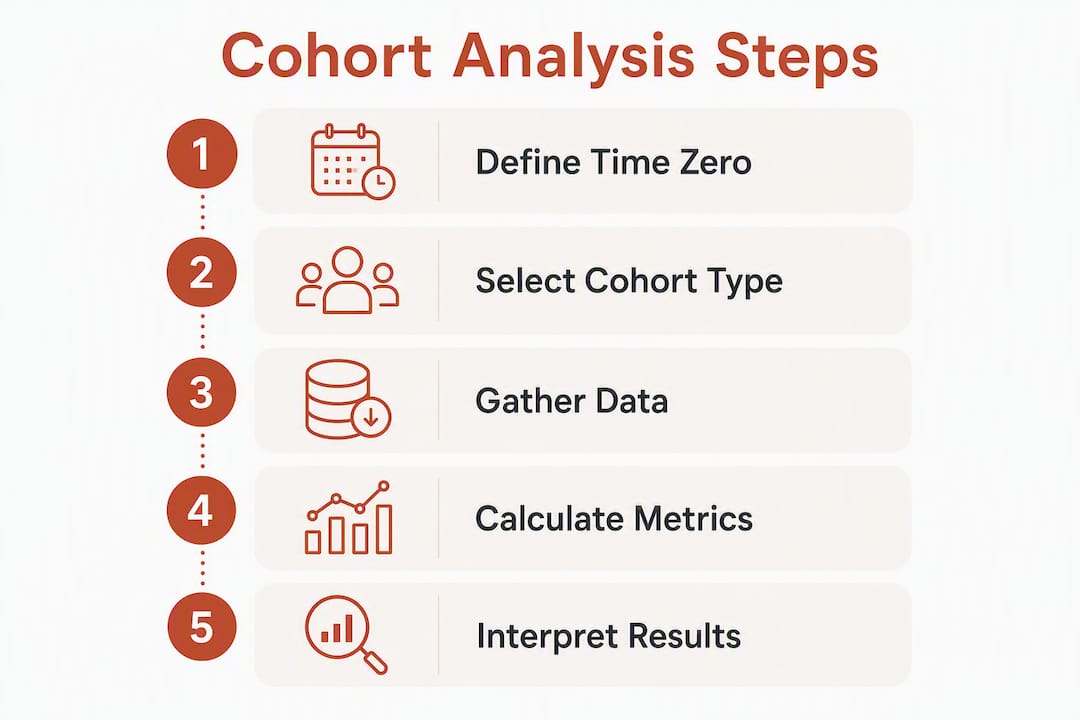 Cohort Analysis Steps

1 Define Time Zero

2 Select Cohort Type

3 Gather Data

4 Calculate Metrics

5 Interpret Results